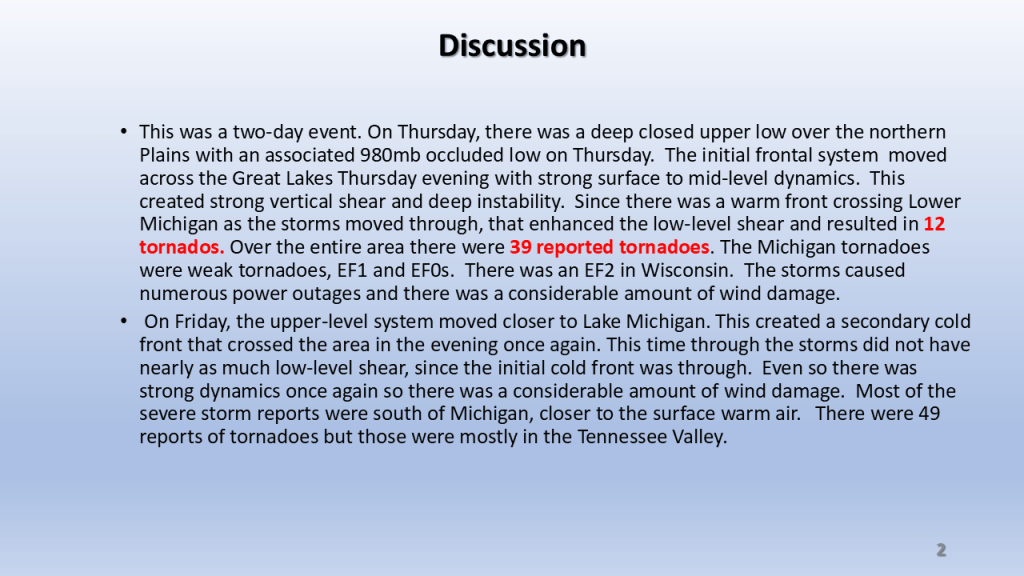 Discussion

• This was a two-day event. On Thursday, there was a deep closed upper low over the northern Plains with an associated 980mb occluded low on Thursday. The initial frontal system moved across the Great Lakes Thursday evening with strong surface to mid-level dynamics. This created strong vertical shear and deep instability. Since there was a warm front crossing Lower Michigan as the storms moved through, that enhanced the low-level shear and resulted in 12 tornados. Over the entire area there were 39 reported tornadoes. The Michigan tornadoes were weak tornadoes, EF1 and EF0s. There was an EF2 in Wisconsin. The storms caused numerous power outages and there was a considerable amount of wind damage.

• On Friday, the upper-level system moved closer to Lake Michigan. This created a secondary cold front that crossed the area in the evening once again. This time through the storms did not have nearly as much low-level shear, since the initial cold front was through. Even so there was strong dynamics once again so there was a considerable amount of wind damage. Most of the severe storm reports were south of Michigan, closer to the surface warm air. There were 49 reports of tornadoes but those were mostly in the Tennessee Valley.

2